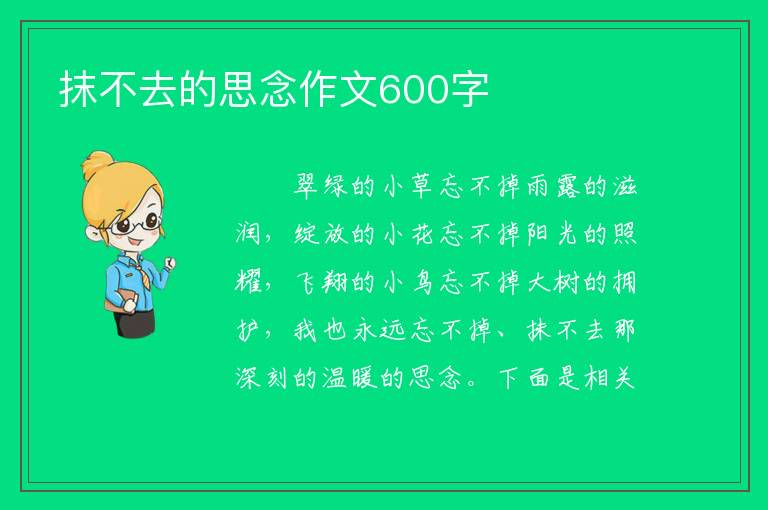 抹不去的思念作文600字

翠绿的小草忘不掉雨露的滋润，绽放的小花忘不掉阳光的照耀，飞翔的小鸟忘不掉大树的拥护，我也永远忘不掉、抹不去那深刻的温暖的思念。下面是相关